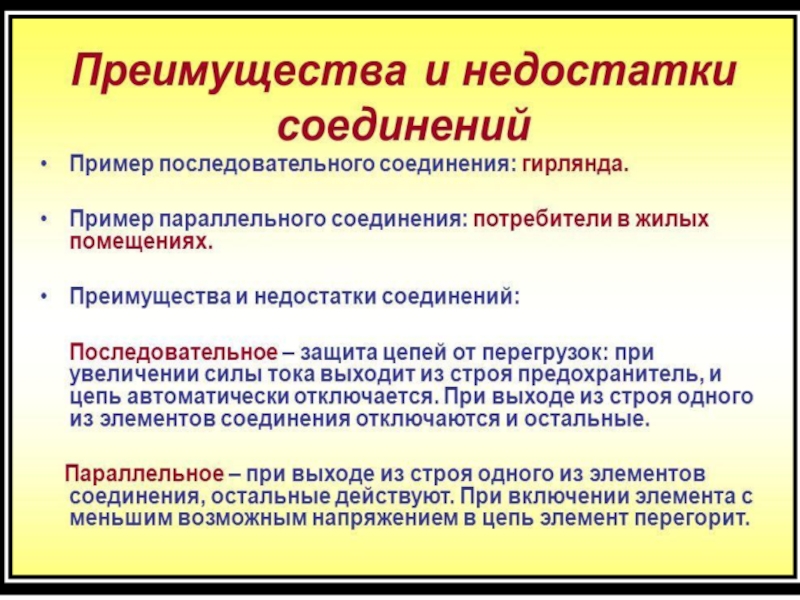 Преимущества и недостатки соединений

• Пример последовательного соединения: гирлянда.

• Пример параллельного соединения: потребители в жилых помещениях.

• Преимущества и недостатки соединений:

Последовательное – защита цепей от перегрузок: при увеличении силы тока выходит из строя предохранитель, и цепь автоматически отключается. При выходе из строя одного из элементов соединения отключаются и остальные.

Параллельное – при выходе из строя одного из элементов соединения, остальные действуют. При включении элемента с меньшим возможным напряжением в цепь элемент перегорит.